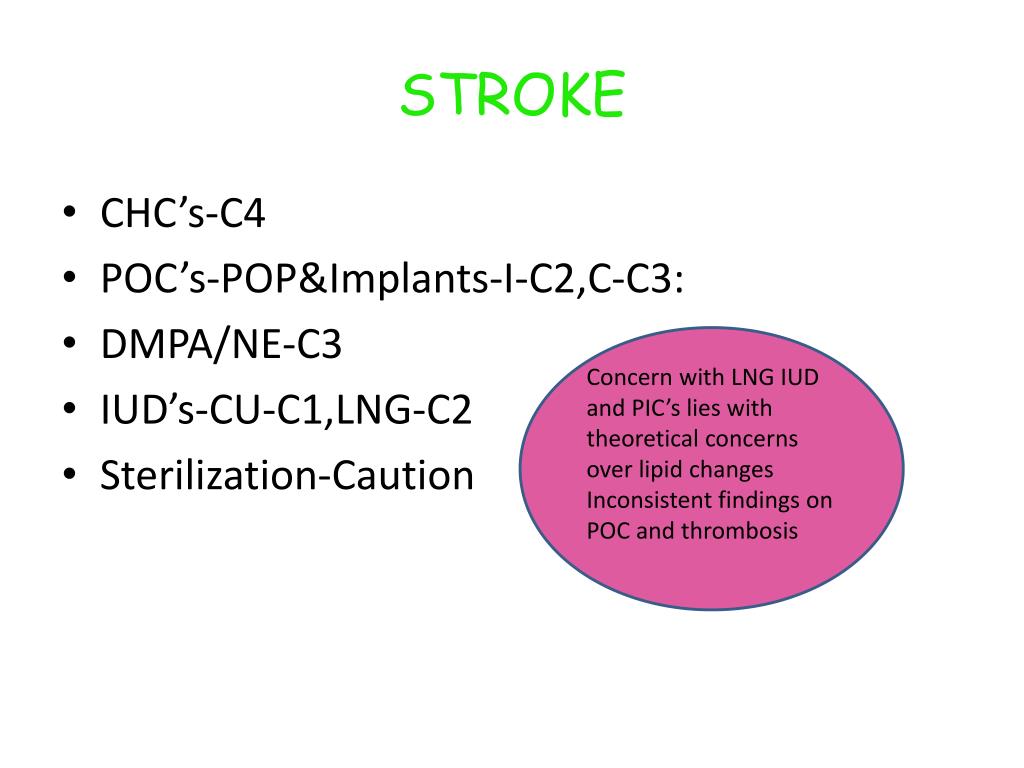 STROKE

• CHC’s-C4
• POC’s-POP&Implants-I-C2,C-C3:
• DMPA/NE-C3
• IUD’s-CU-C1,LNG-C2
• Sterilization-Caution

Concern with LNG IUD and PIC’s lies with theoretical concerns over lipid changes Inconsistent findings on POC and thrombosis